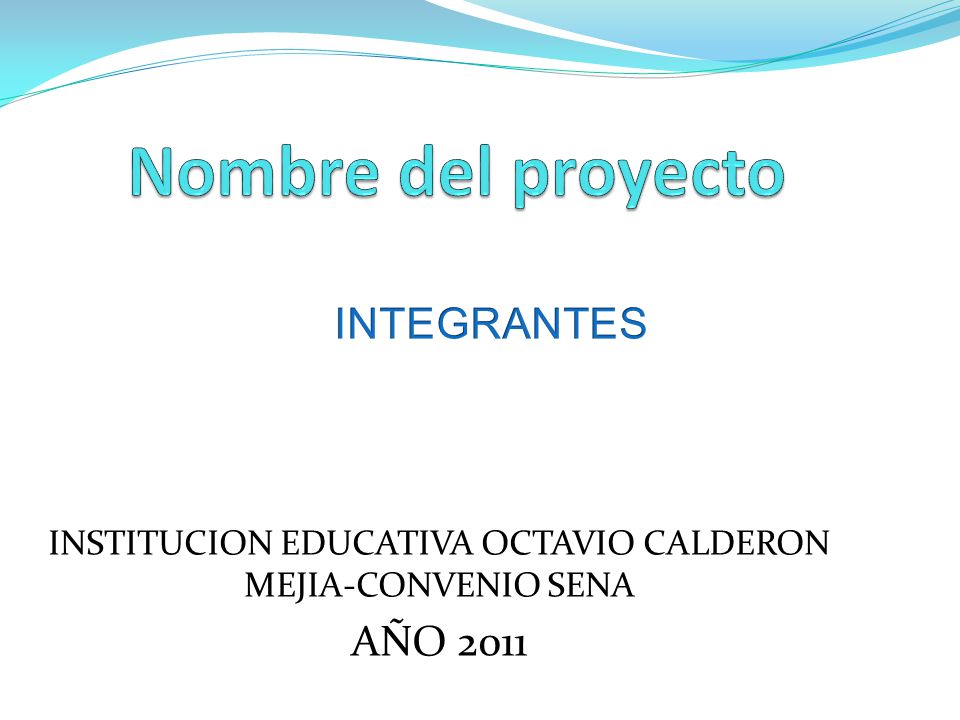 Nombre del proyecto

INTEGRANTES

INSTITUCION EDUCATIVA OCTAVIO CALDERON MEJIA-CONVENIO SENA

AÑO 2011